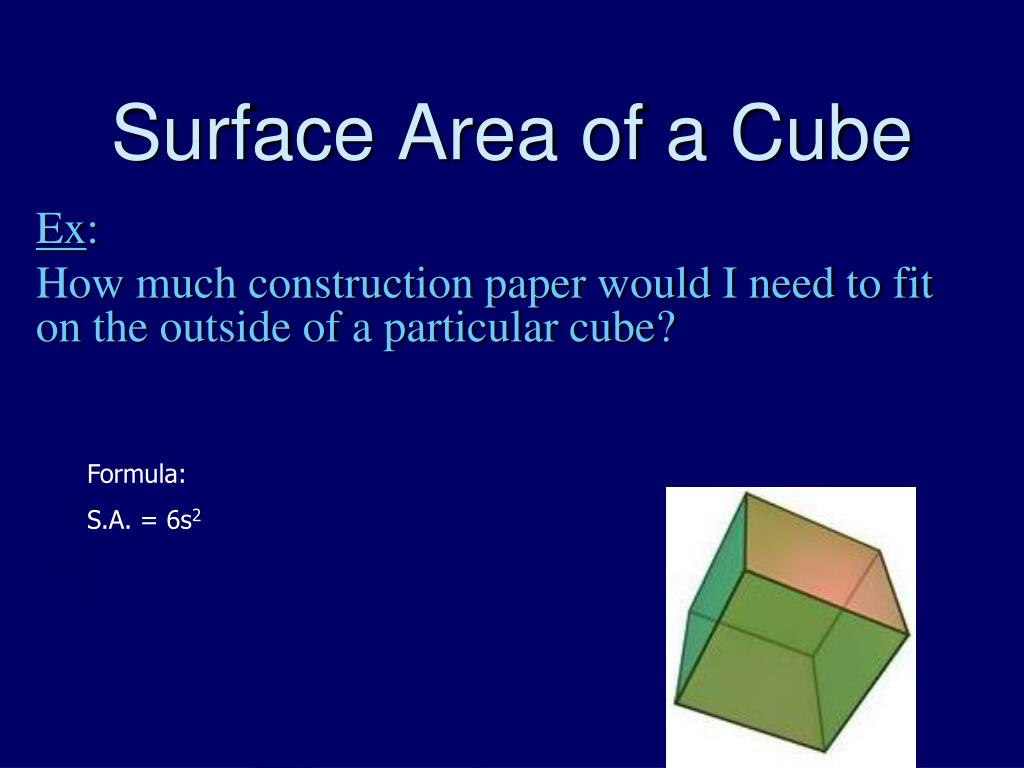 Surface Area of a Cube

Ex:

How much construction paper would I need to fit on the outside of a particular cube?

Formula:

S.A. = $6s^2$